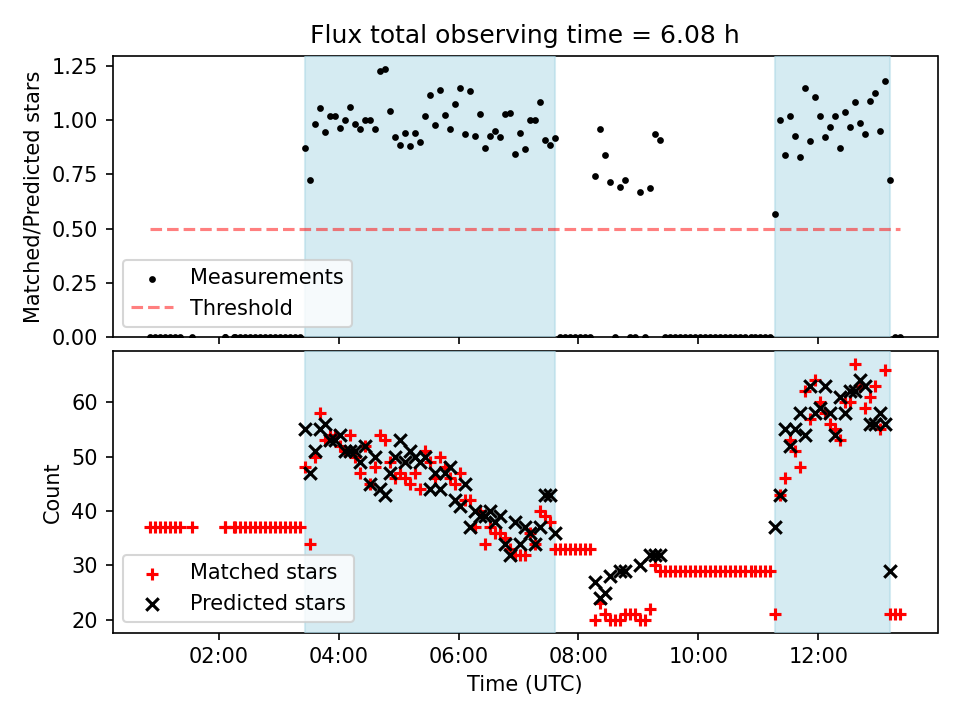 Flux total observing time = 6.08 h

Matched/Predicted stars

1.25
1.00
0.75
0.50
0.25
0.00

Measurements
Threshold

Count

60
50
40
30
20

Matched stars
Predicted stars

02:00
04:00
06:00
08:00
10:00
12:00

Time (UTC)